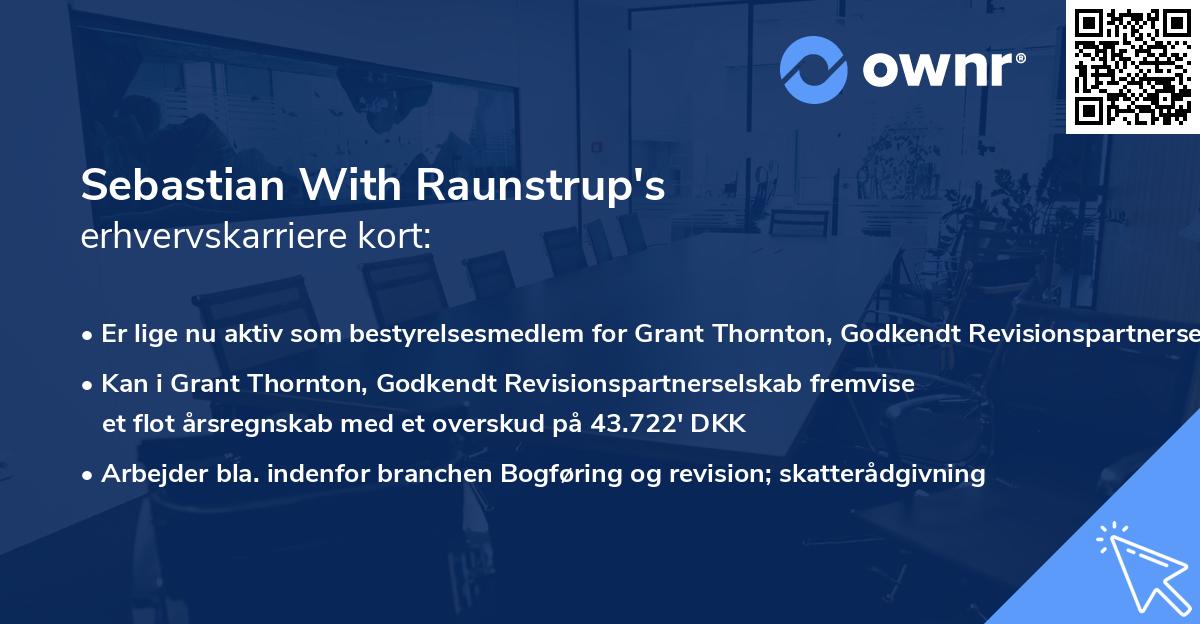 ownr®

Sebastian With Raunstrup's
erhvervskarriere kort:

• Er lige nu aktiv som bestyrelsesmedlem for Grant Thornton, Godkendt Revisionspartnerse

• Kan i Grant Thornton, Godkendt Revisionspartnerselskab fremvise et flot årsregnskab med et overskud på 43.722' DKK

• Arbejder bla. indenfor branchen Bogføring og revision; skatterådgivning